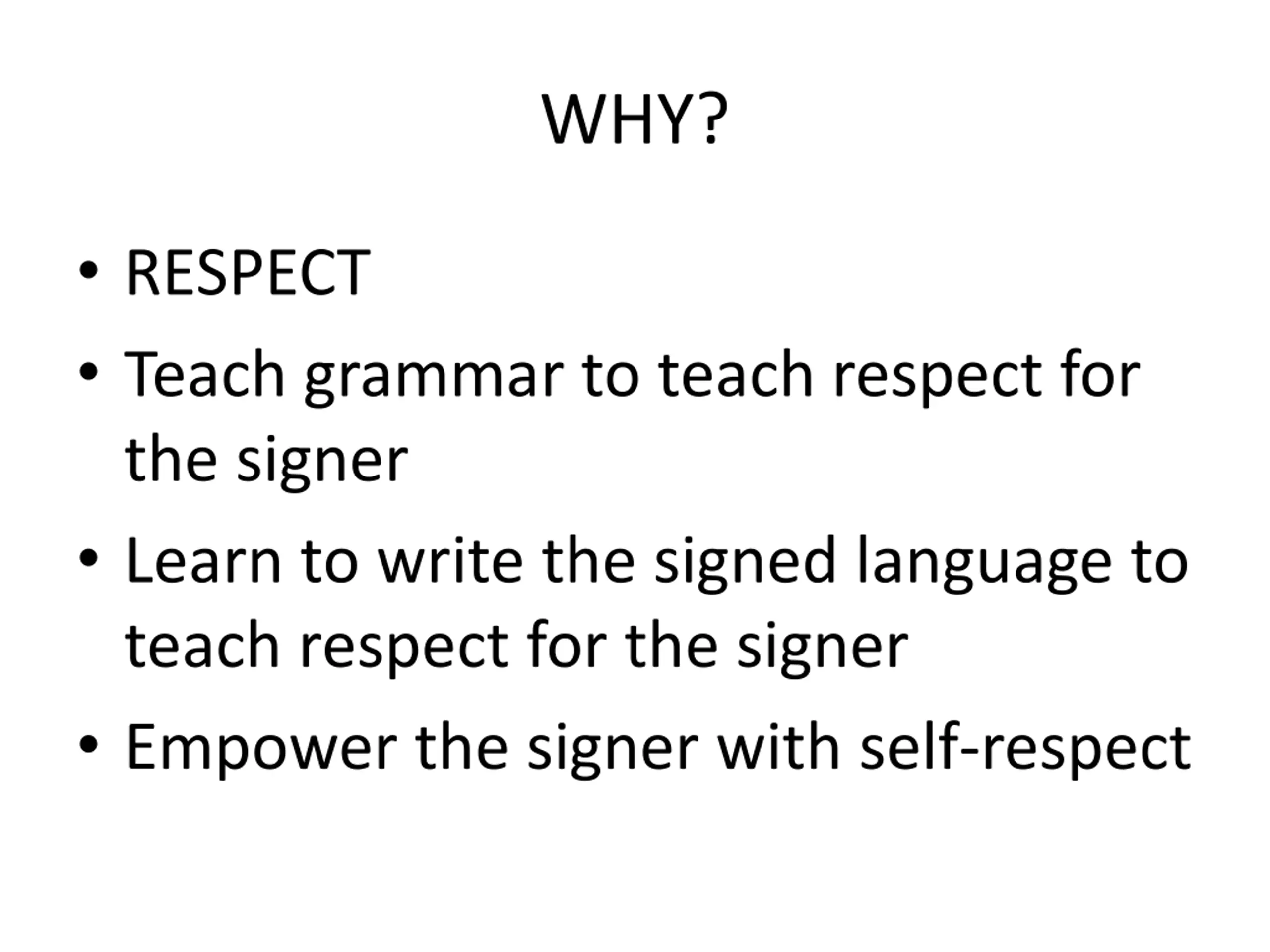 WHY?

• RESPECT
• Teach grammar to teach respect for the signer
• Learn to write the signed language to teach respect for the signer
• Empower the signer with self-respect